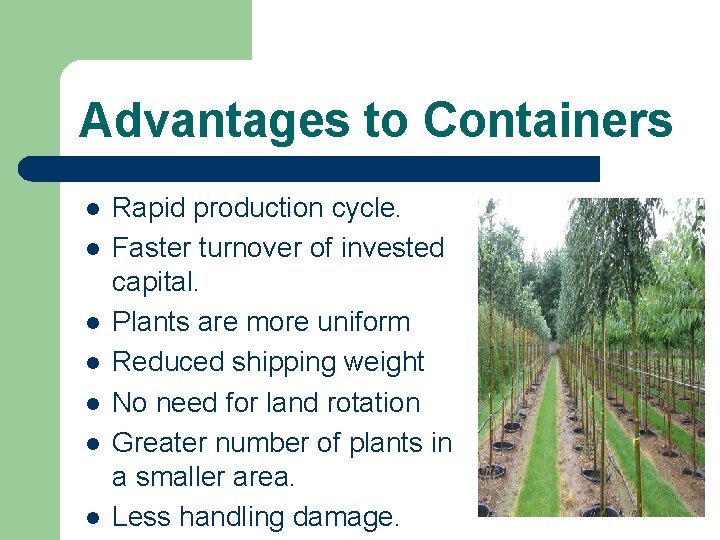 Advantages to Containers

- Rapid production cycle.
- Faster turnover of invested capital.
- Plants are more uniform
- Reduced shipping weight
- No need for land rotation
- Greater number of plants in a smaller area.
- Less handling damage.